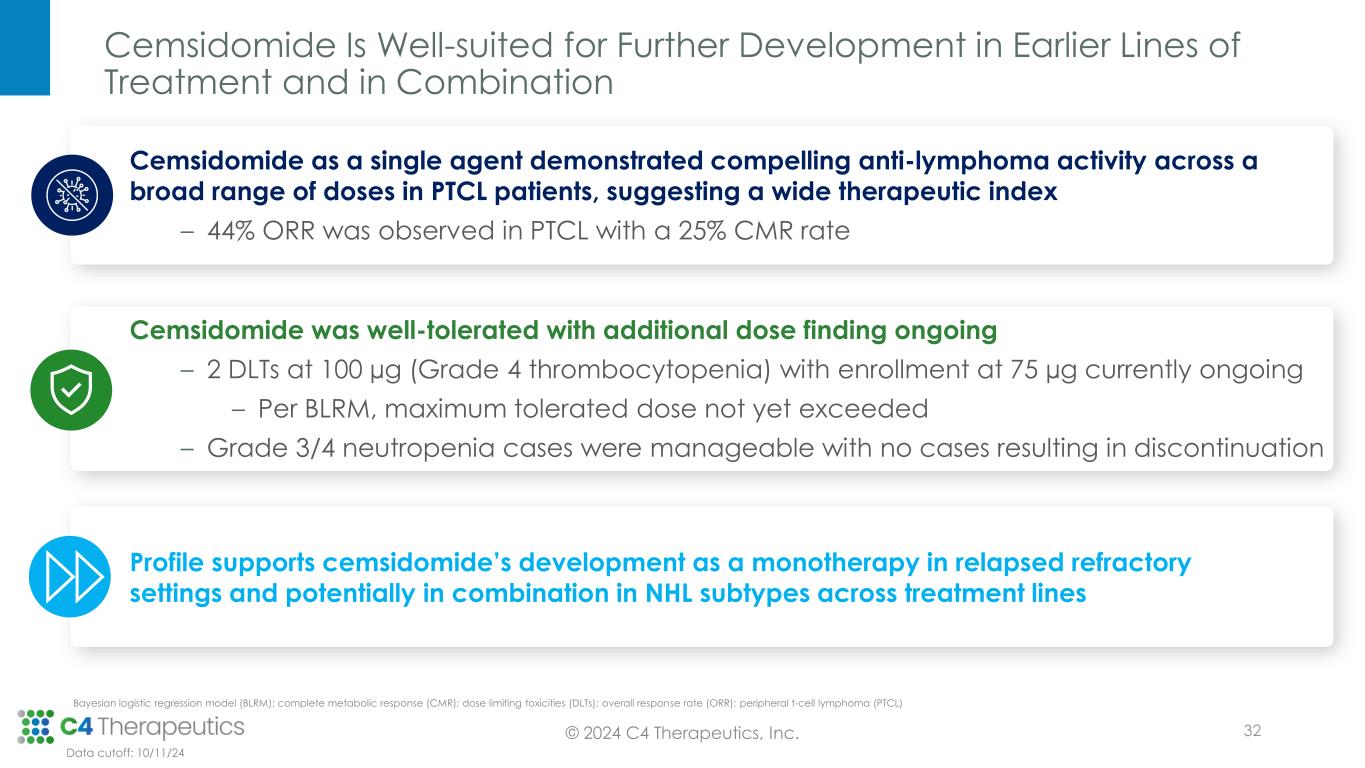 Cemsidomide Is Well-suited for Further Development in Earlier Lines of Treatment and in Combination

Cemsidomide as a single agent demonstrated compelling anti-lymphoma activity across a broad range of doses in PTCL patients, suggesting a wide therapeutic index

– 44% ORR was observed in PTCL with a 25% CMR rate

Cemsidomide was well-tolerated with additional dose finding ongoing

– 2 DLTs at 100 µg (Grade 4 thrombocytopenia) with enrollment at 75 µg currently ongoing

– Per BLRM, maximum tolerated dose not yet exceeded

– Grade 3/4 neutropenia cases were manageable with no cases resulting in discontinuation

Profile supports cemsidomide's development as a monotherapy in relapsed refractory settings and potentially in combination in NHL subtypes across treatment lines

Bayesian logistic regression model (BLRM); complete metabolic response (CMR); dose limiting toxicities (DLTs); overall response rate (ORR); peripheral t-cell lymphoma (PTCL)

C4 Therapeutics

Data cutoff: 10/11/24

© 2024 C4 Therapeutics, Inc.

32